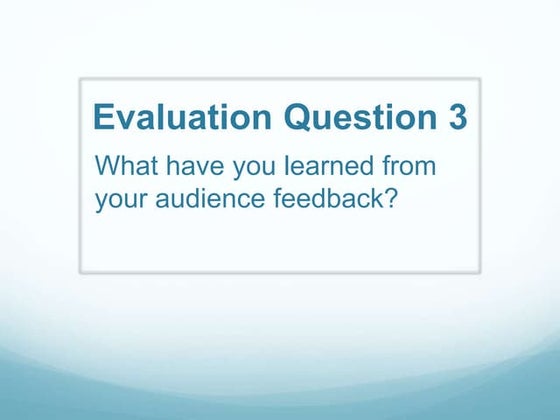 Evaluation Question 3

What have you learned from your audience feedback?